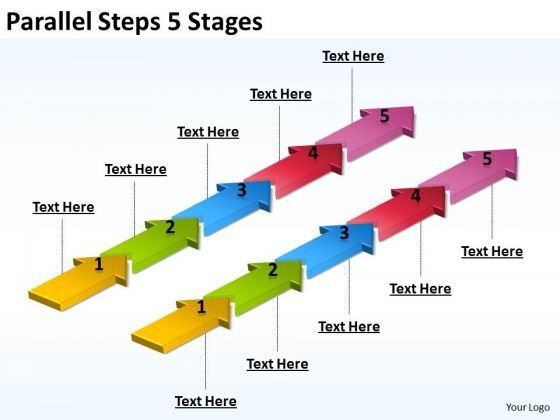 Parallel Steps 5 Stages

Text Here
Text Here
Text Here
Text Here
Text Here

1
2
3
4
5

1
2
3
4
5

Text Here
Text Here
Text Here
Text Here
Text Here

Your Logo